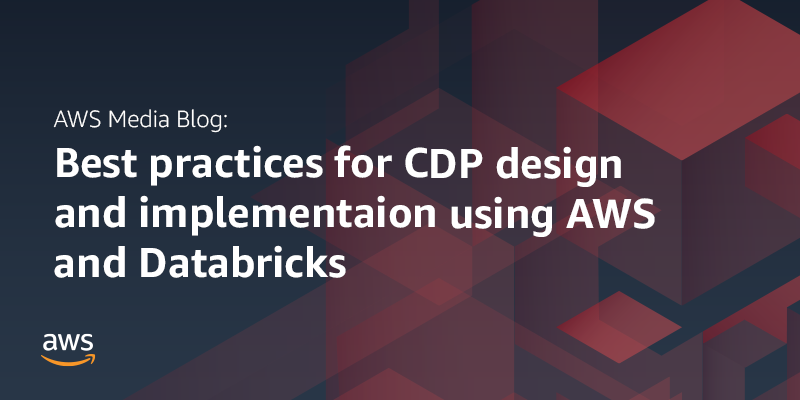 AWS Media Blog:

Best practices for CDP design and implementaion using AWS and Databricks

aws